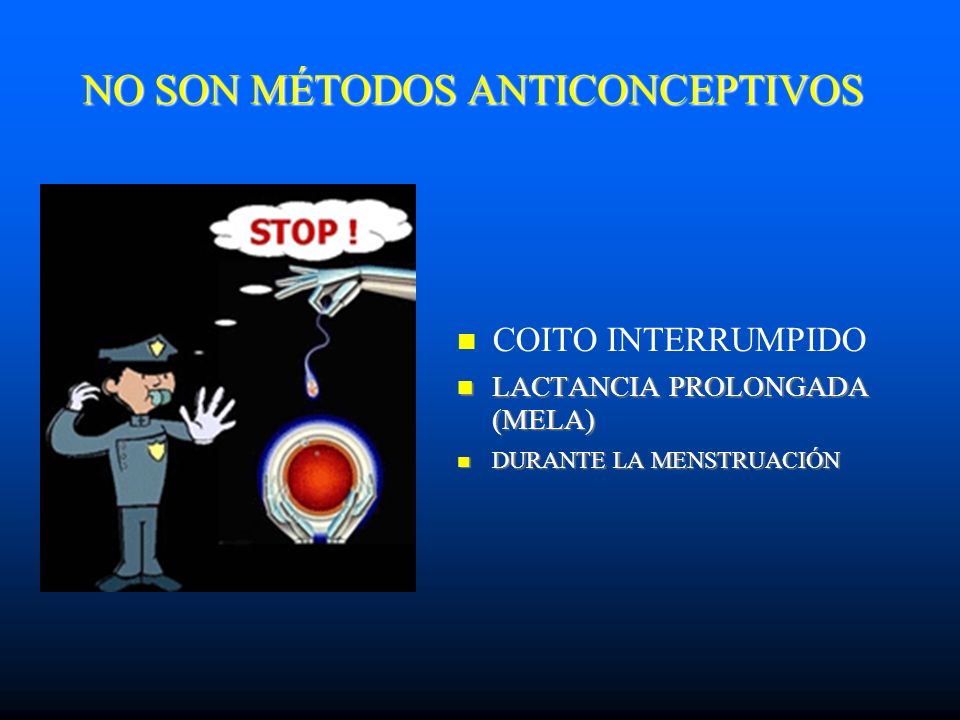 NO SON MÉTODOS ANTICONCEPTIVOS

STOP !

- COITO INTERRUMPIDO
- LACTANCIA PROLONGADA (MELA)
- DURANTE LA MENSTRUACIÓN